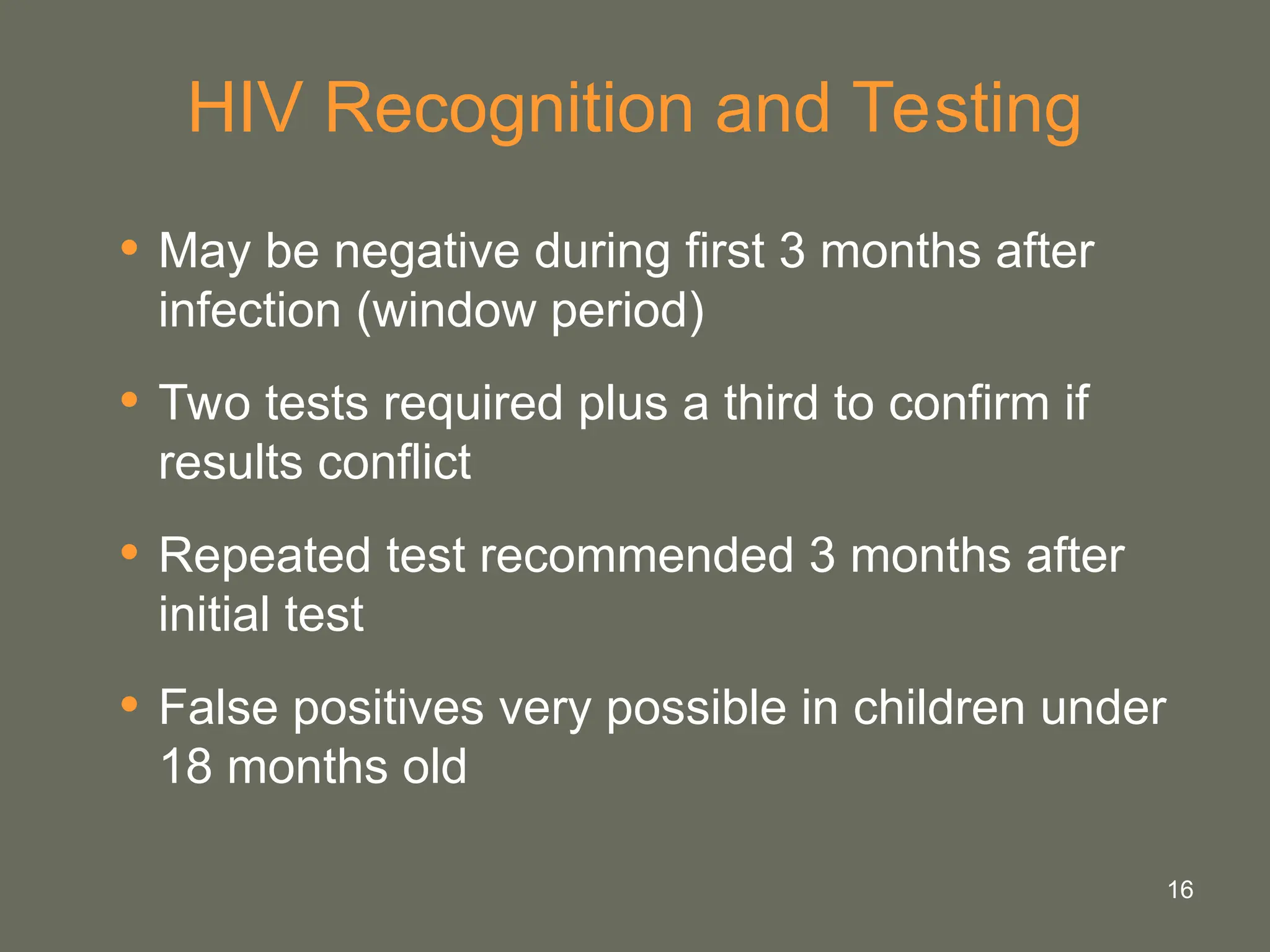 HIV Recognition and Testing

• May be negative during first 3 months after infection (window period)

• Two tests required plus a third to confirm if results conflict

• Repeated test recommended 3 months after initial test

• False positives very possible in children under 18 months old

16